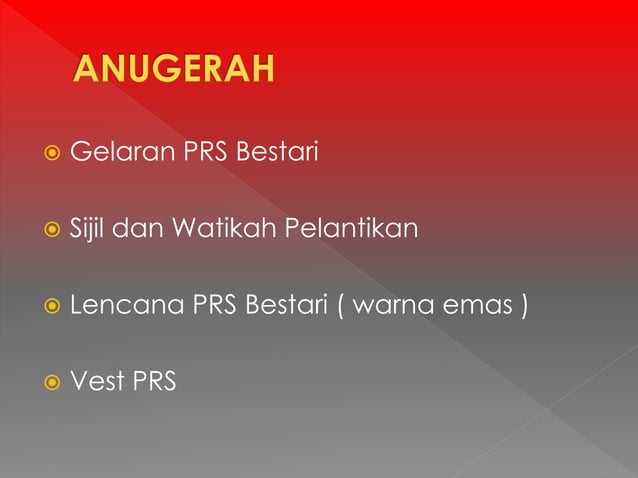 ANUGERAH

Gelaran PRS Bestari

Sijil dan Watikah Pelantikan

Lencana PRS Bestari ( warna emas )

Vest PRS